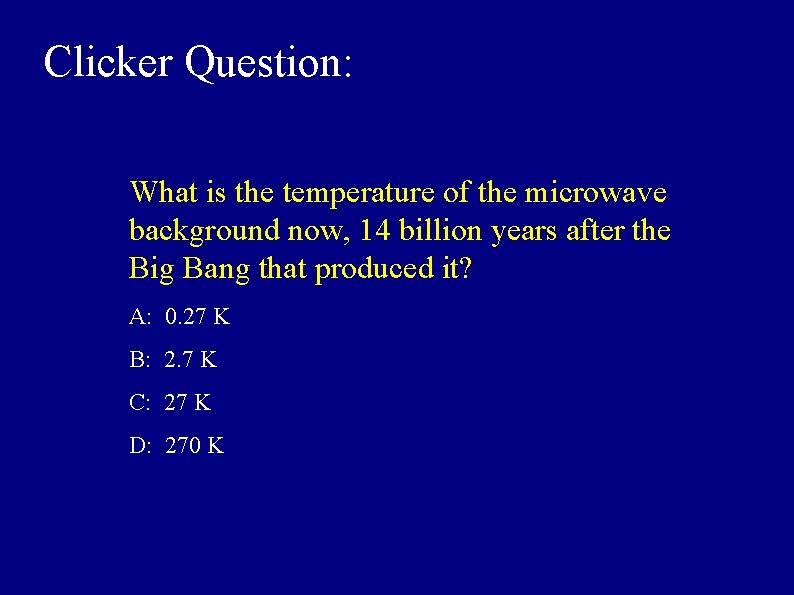 Clicker Question:

What is the temperature of the microwave background now, 14 billion years after the Big Bang that produced it?

A: 0.27 K

B: 2.7 K

C: 27 K

D: 270 K